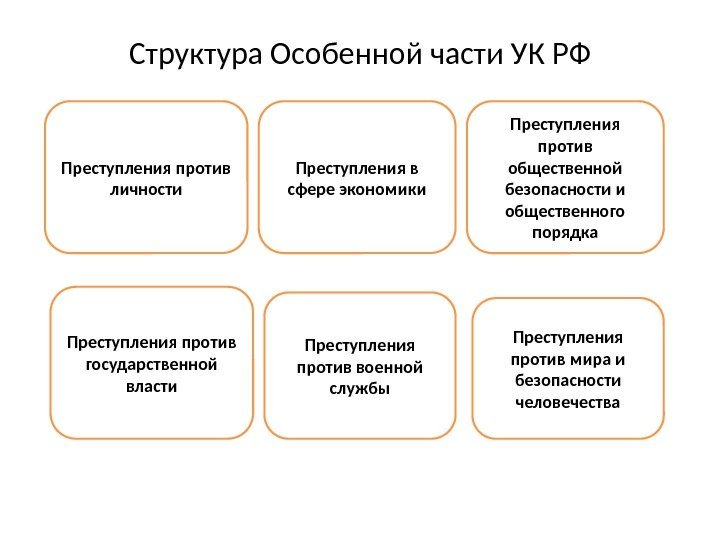 Структура Особенной части УК РФ

Преступления против личности

Преступления в сфере экономики

Преступления против общественной безопасности и общественного порядка

Преступления против государственной власти

Преступления против военной службы

Преступления против мира и безопасности человечества